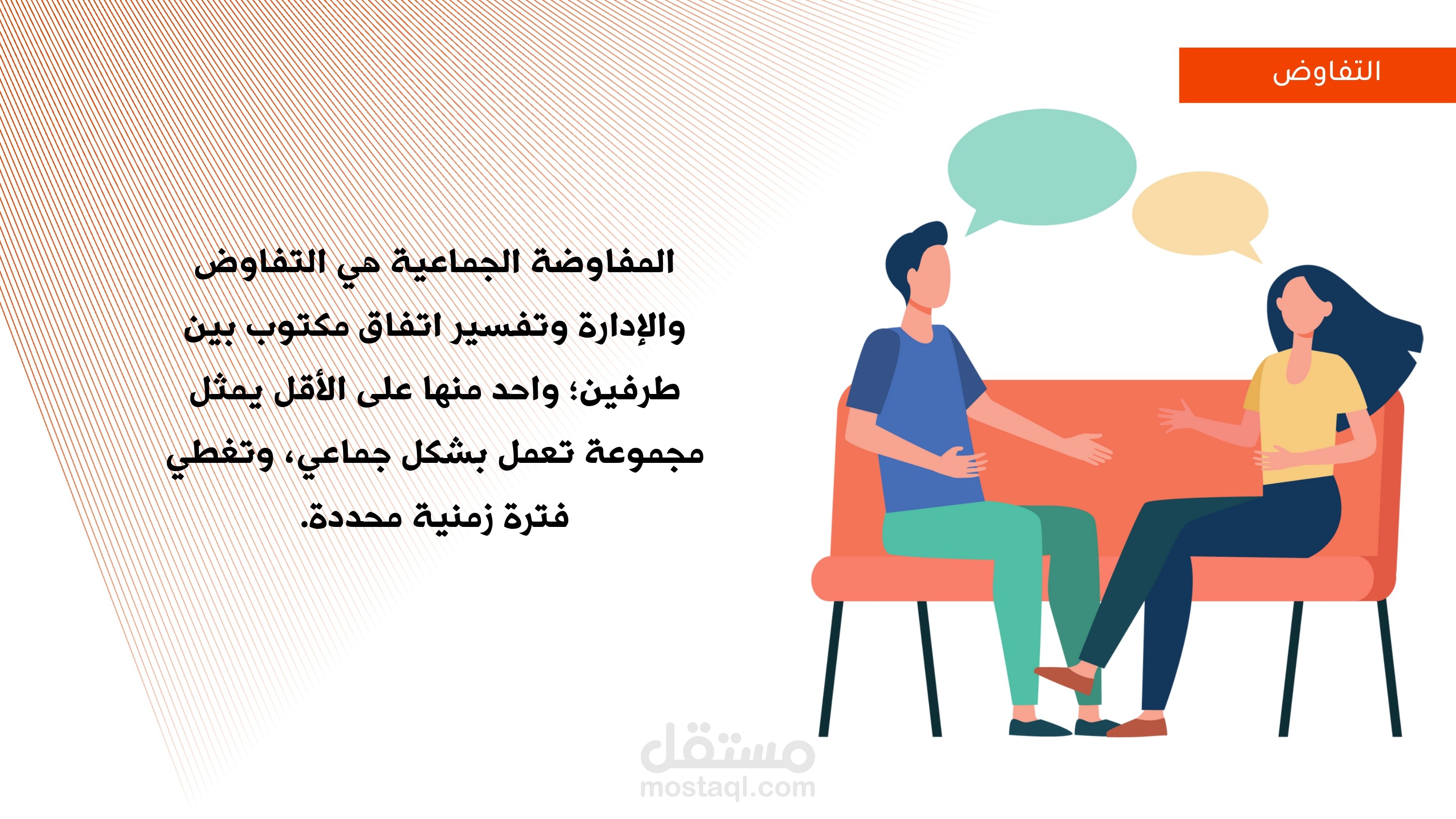 التفاوض

المفاوضة الجماعية هي التفاوض والإدارة وتفسير اتفاق مكتوب بين طرفين؛ واحد منها على الأقل يمثل مجموعة تعمل بشكل جماعي، وتغطي فترة زمنية محددة.

مستقل
mostaql.com